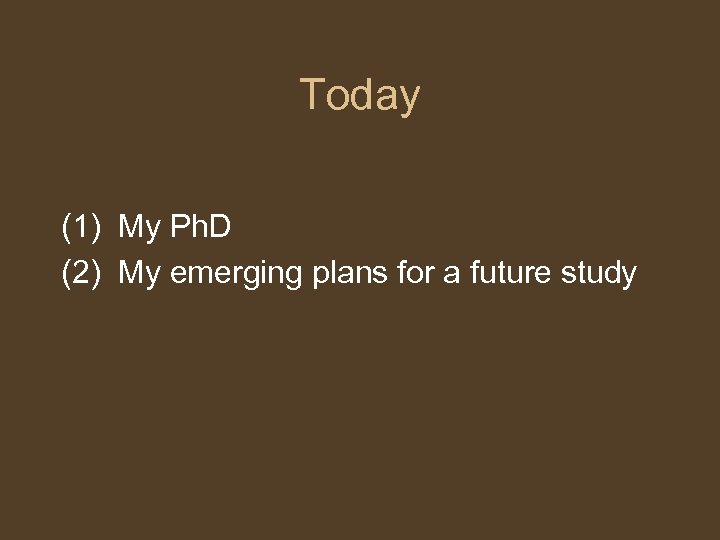 Today

(1) My PhD
(2) My emerging plans for a future study